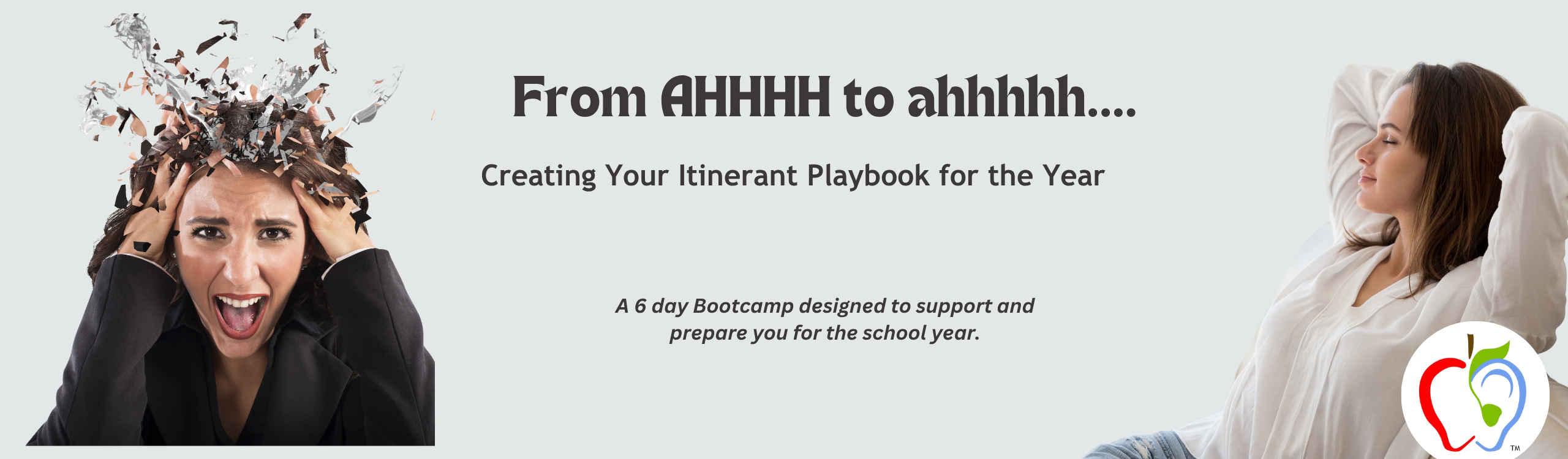 From AHHHH to ahhhhh....

Creating Your Itinerant Playbook for the Year

A 6 day Bootcamp designed to support and prepare you for the school year.

TM